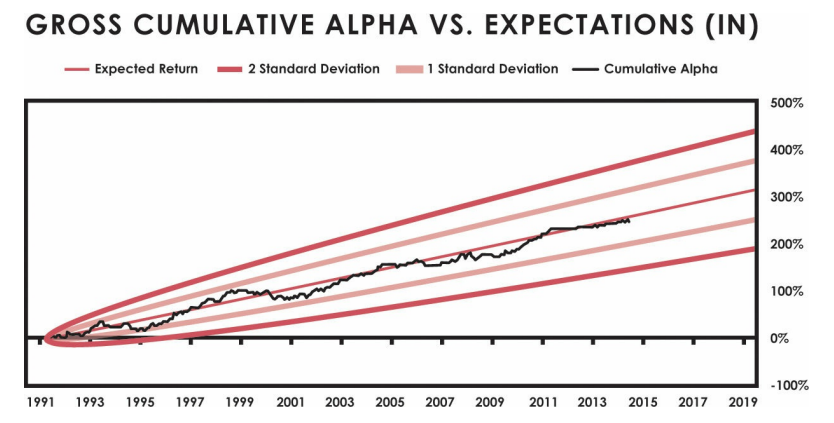 GROSS CUMULATIVE ALPHA VS. EXPECTATIONS (IN)

Expected Return
2 Standard Deviation
1 Standard Deviation
Cumulative Alpha

500%
400%
300%
200%
100%
0%
-100%

1991 1993 1995 1997 1999 2001 2003 2005 2007 2009 2011 2013 2015 2017 2019